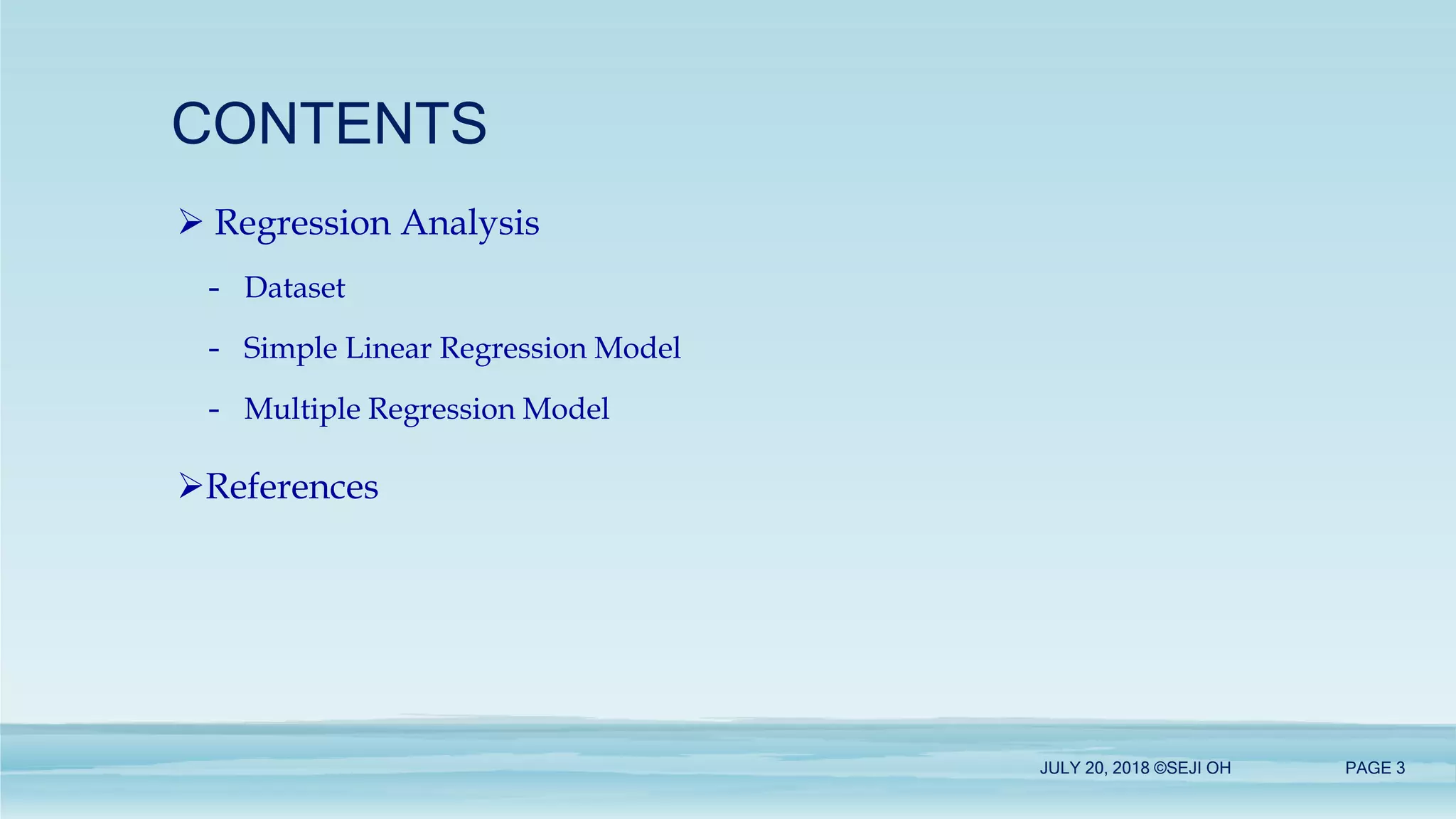 CONTENTS

➢ Regression Analysis

- Dataset
- Simple Linear Regression Model
- Multiple Regression Model

➢References

JULY 20, 2018 ©SEJI OH PAGE 3